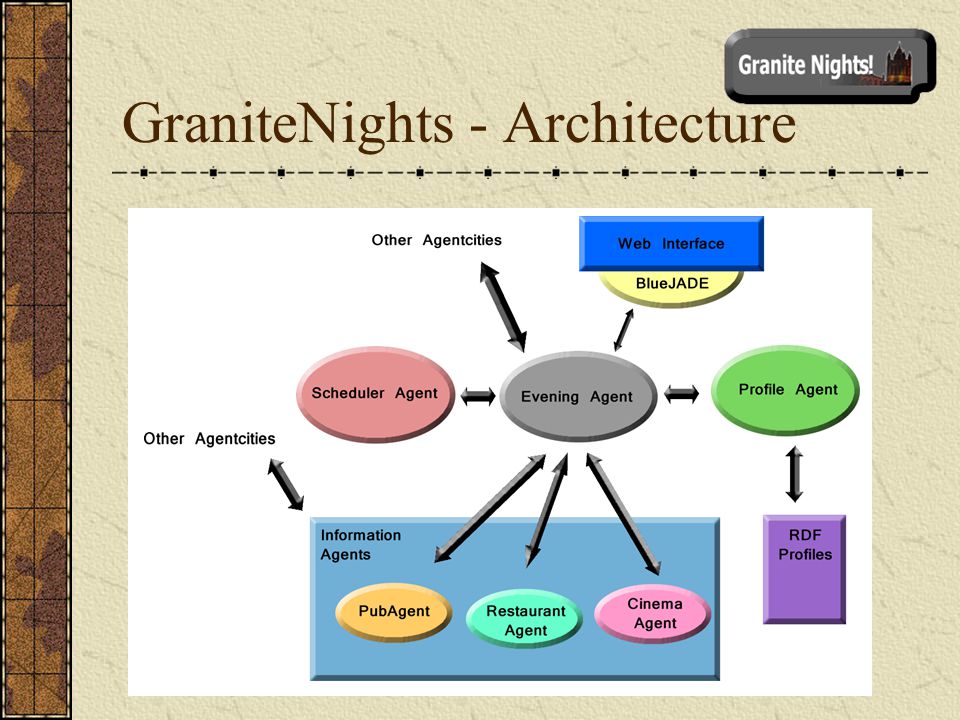 Granite Nights!

GraniteNights - Architecture

Other Agentcities

Web Interface

BlueJADE

Scheduler Agent

Evening Agent

Profile Agent

Other Agentcities

Information Agents

PubAgent

Restaurant Agent

Cinema Agent

RDF Profiles